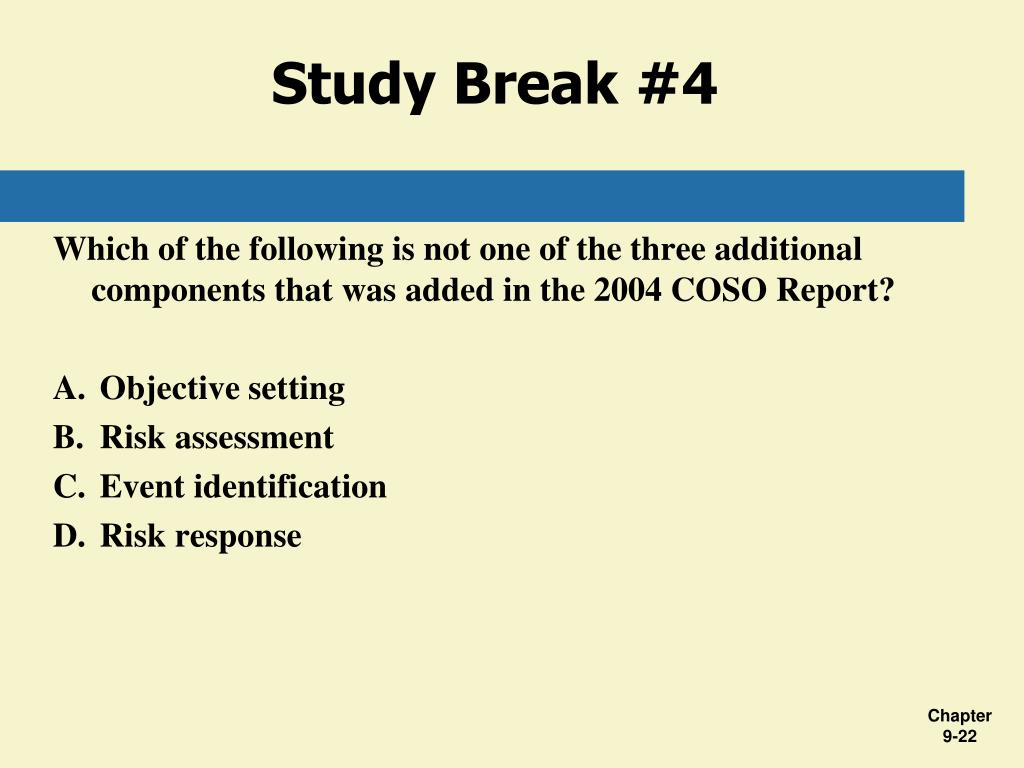 Study Break #4

Which of the following is not one of the three additional components that was added in the 2004 COSO Report?

A. Objective setting
B. Risk assessment
C. Event identification
D. Risk response

Chapter 9-22